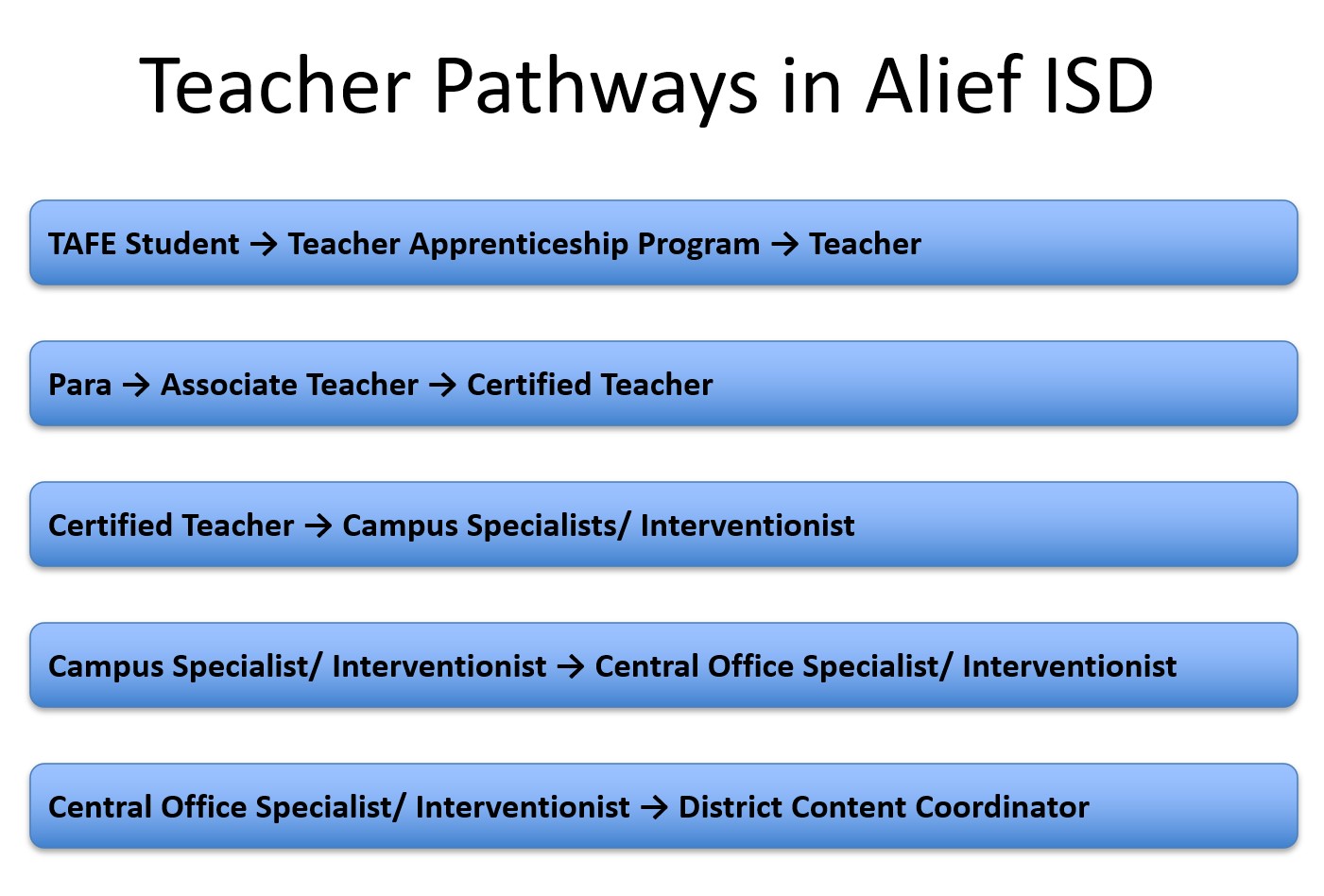 Teacher Pathways in Alief ISD

TAFE Student → Teacher Apprenticeship Program → Teacher

Para → Associate Teacher → Certified Teacher

Certified Teacher → Campus Specialists/ Interventionist

Campus Specialist/ Interventionist → Central Office Specialist/ Interventionist

Central Office Specialist/ Interventionist → District Content Coordinator